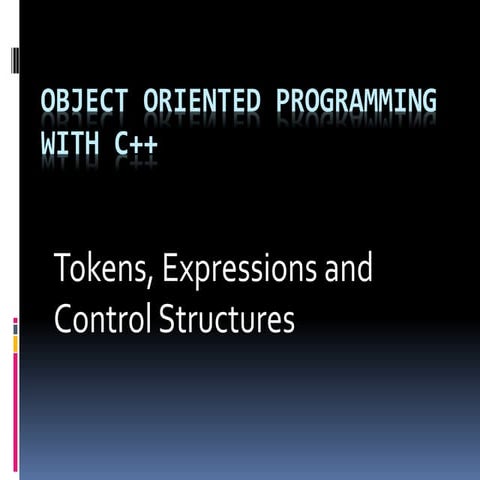 OBJECT ORIENTED PROGRAMMING WITH C++

Tokens, Expressions and Control Structures